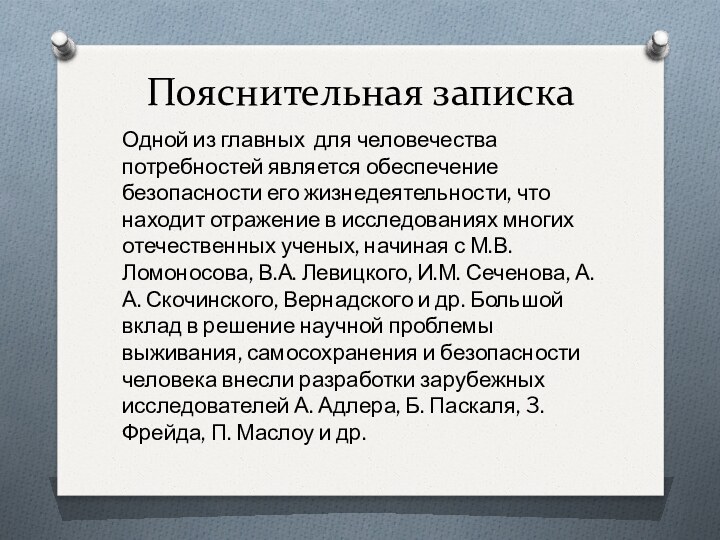 Пояснительная записка

Одной из главных для человечества потребностей является обеспечение безопасности его жизнедеятельности, что находит отражение в исследованиях многих отечественных ученых, начиная с М.В. Ломоносова, В.А. Левицкого, И.М. Сеченова, А. А. Скочинского, Вернадского и др. Большой вклад в решение научной проблемы выживания, самосохранения и безопасности человека внесли разработки зарубежных исследователей А. Адлера, Б. Паскаля, З. Фрейда, П. Маслоу и др.